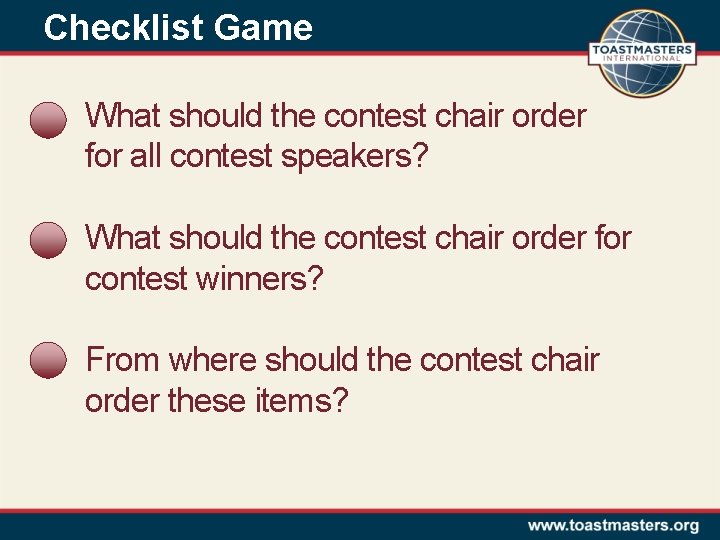 Checklist Game

TOASTMASTERS INTERNATIONAL

What should the contest chair order for all contest speakers?

What should the contest chair order for contest winners?

From where should the contest chair order these items?

www.toastmasters.org